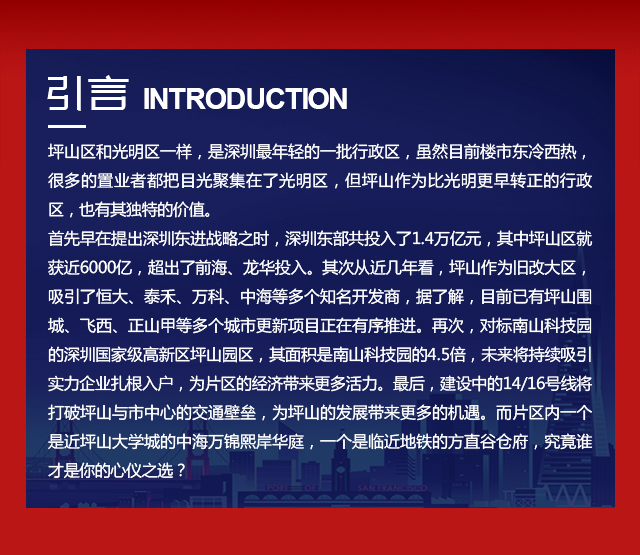 引言 INTRODUCTION

坪山区和光明区一样，是深圳最年轻的一批行政区，虽然目前楼市东冷西热，很多的置业者都把目光聚集在了光明区，但坪山作为比光明更早转正的行政区，也有其独特的价值。

首先早在提出深圳东进战略之时，深圳东部共投入了1.4万亿元，其中坪山区就获近6000亿，超出了前海、龙华投入。其次从近几年看，坪山作为旧改大区，吸引了恒大、泰禾、万科、中海等多个知名开发商，据了解，目前已有坪山围城、飞西、正山甲等多个城市更新项目正在有序推进。再次，对标南山科技园的深圳国家级高新区坪山园区，其面积是南山科技园的4.5倍，未来将持续吸引实力企业扎根入户，为片区的经济带来更多活力。最后，建设中的14/16号线将打破坪山与市中心的交通壁垒，为坪山的发展带来更多的机遇。而片区内一个是近坪山大学城的中海万锦熙岸华庭，一个是临近地铁的方直谷仓府，究竟谁才是你的心仪之选？

PORT OF SAN FRANCISCO